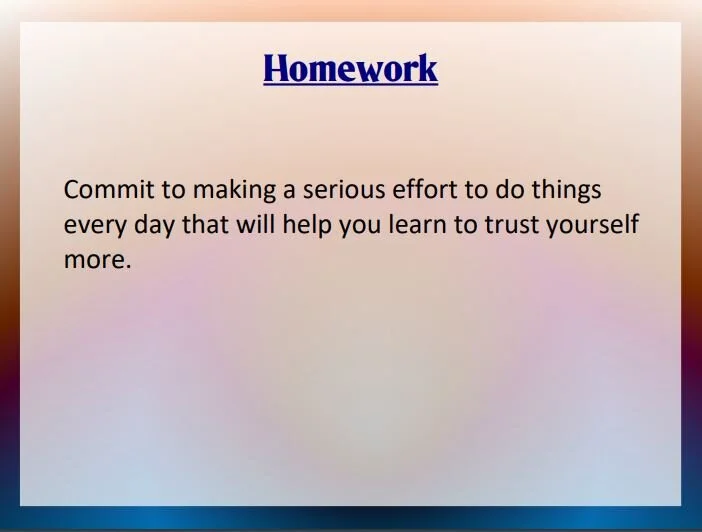 Homework

Commit to making a serious effort to do things every day that will help you learn to trust yourself more.